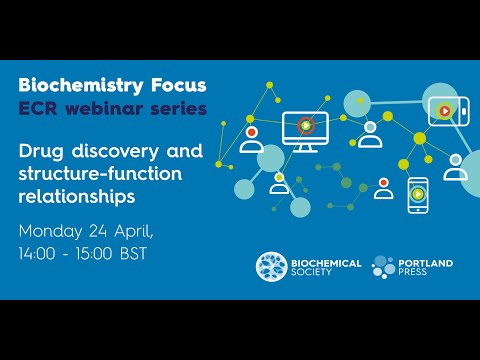 Biochemistry Focus
ECR webinar series

Drug discovery and structure-function relationships

Monday 24 April,
14:00 - 15:00 BST

BIOCHEMICAL SOCIETY

PORTLAND PRESS